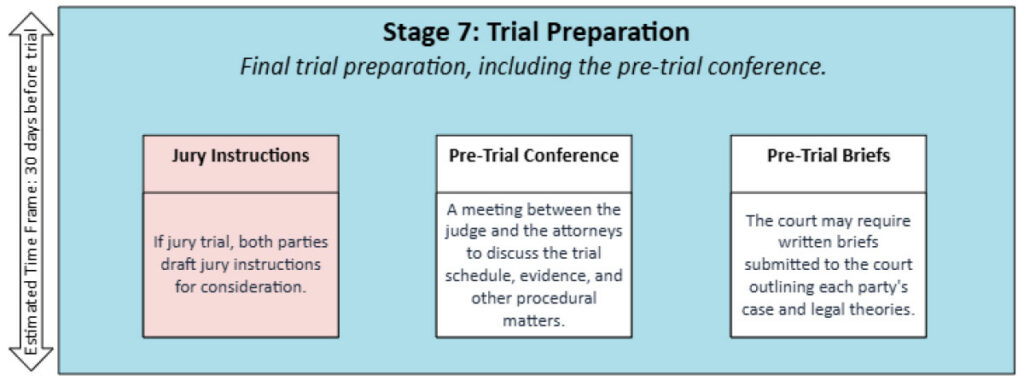 Estimated Time Frame: 30 days before trial

Stage 7: Trial Preparation

Final trial preparation, including the pre-trial conference.

Jury Instructions

If jury trial, both parties draft jury instructions for consideration.

Pre-Trial Conference

A meeting between the judge and the attorneys to discuss the trial schedule, evidence, and other procedural matters.

Pre-Trial Briefs

The court may require written briefs submitted to the court outlining each party's case and legal theories.